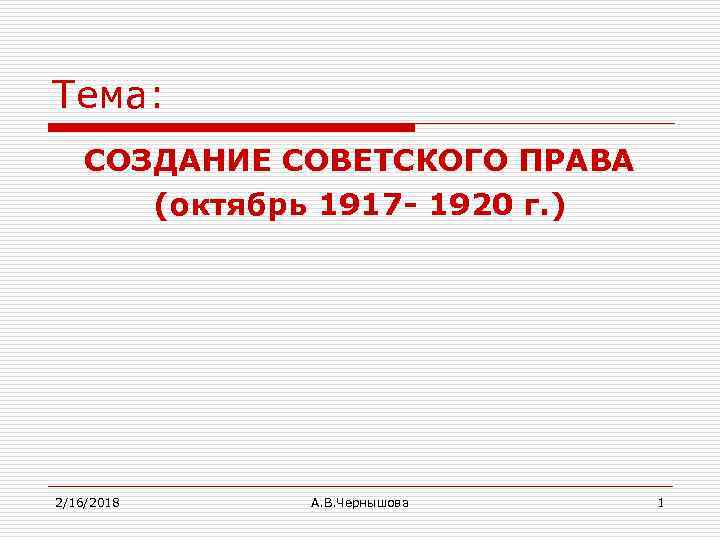 Тема:

СОЗДАНИЕ СОВЕТСКОГО ПРАВА (октябрь 1917- 1920 г.)

2/16/2018

А.В.Чернышова

1